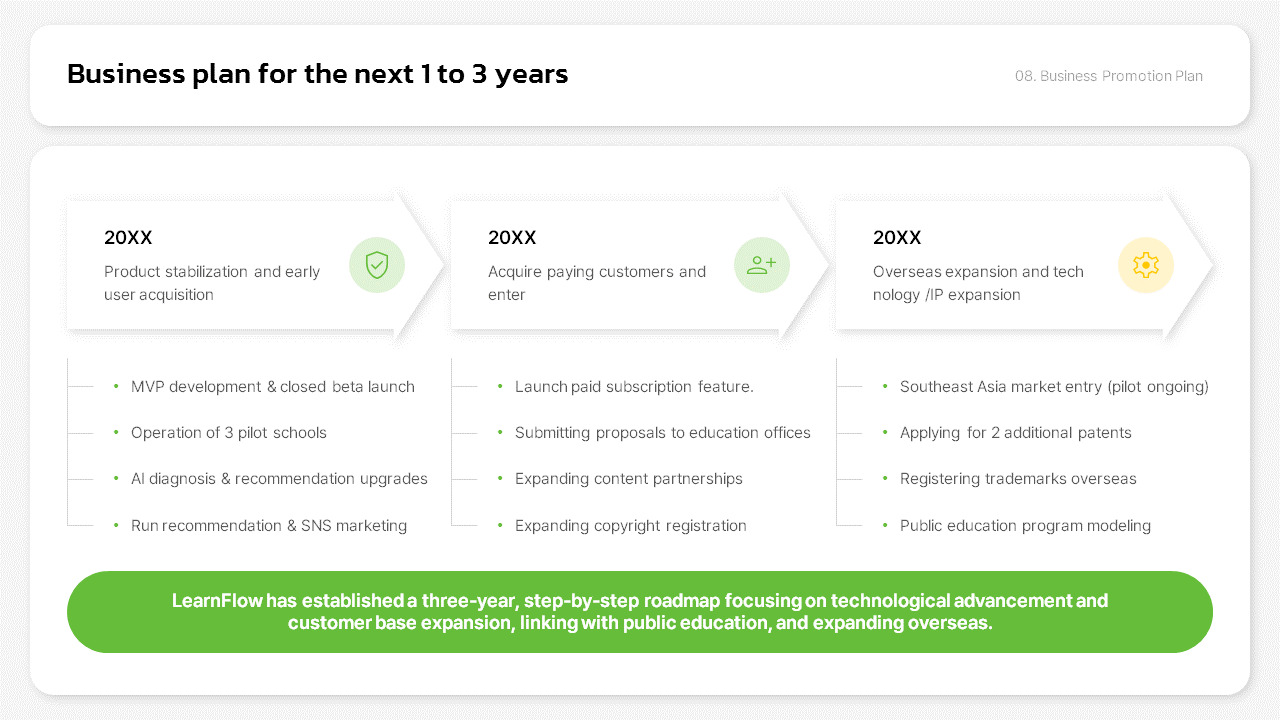 Business plan for the next 1 to 3 years

08. Business Promotion Plan

20XX

Product stabilization and early user acquisition

- MVP development & closed beta launch
- Operation of 3 pilot schools
- AI diagnosis & recommendation upgrades
- Run recommendation & SNS marketing

20XX

Acquire paying customers and enter

- Launch paid subscription feature.
- Submitting proposals to education offices
- Expanding content partnerships
- Expanding copyright registration

20XX

Overseas expansion and tech nology /IP expansion

- Southeast Asia market entry (pilot ongoing)
- Applying for 2 additional patents
- Registering trademarks overseas
- Public education program modeling

LearnFlow has established a three-year, step-by-step roadmap focusing on technological advancement and customer base expansion, linking with public education, and expanding overseas.